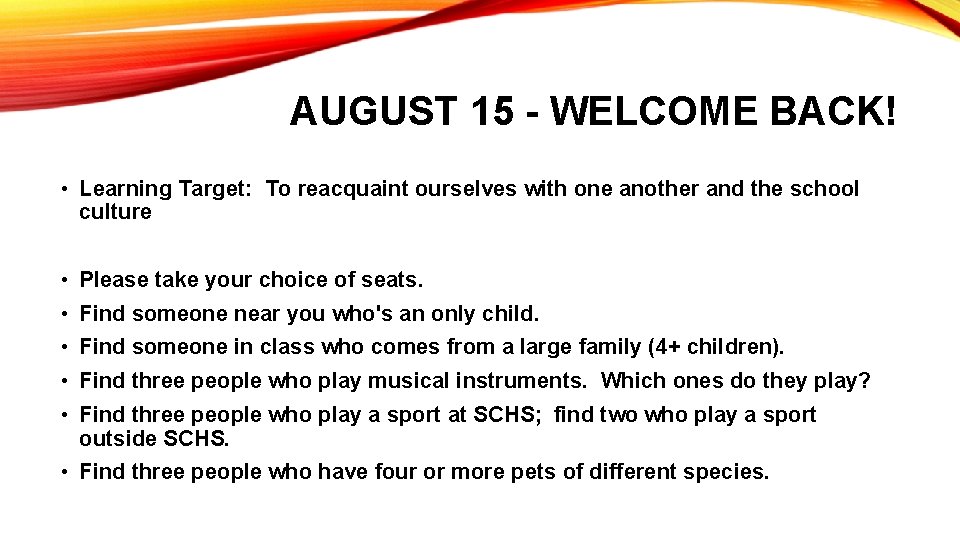 AUGUST 15 - WELCOME BACK!

• Learning Target: To reacquaint ourselves with one another and the school culture

• Please take your choice of seats.
• Find someone near you who's an only child.
• Find someone in class who comes from a large family (4+ children).
• Find three people who play musical instruments. Which ones do they play?
• Find three people who play a sport at SCHS; find two who play a sport outside SCHS.
• Find three people who have four or more pets of different species.